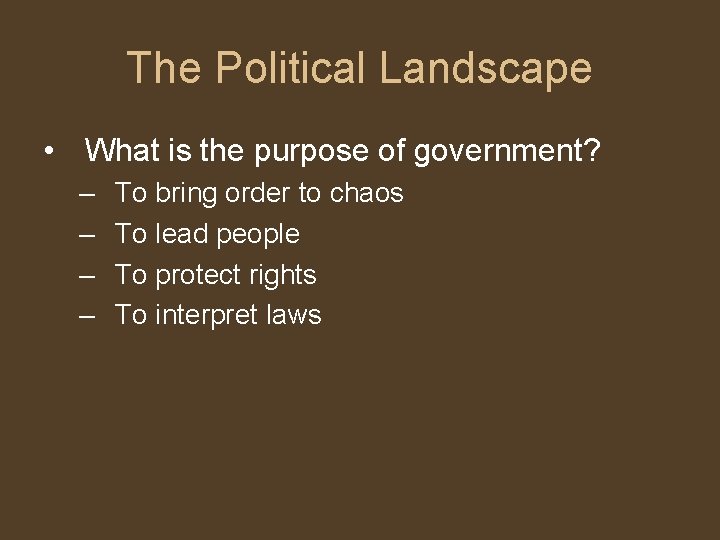 The Political Landscape

• What is the purpose of government?
– To bring order to chaos
– To lead people
– To protect rights
– To interpret laws